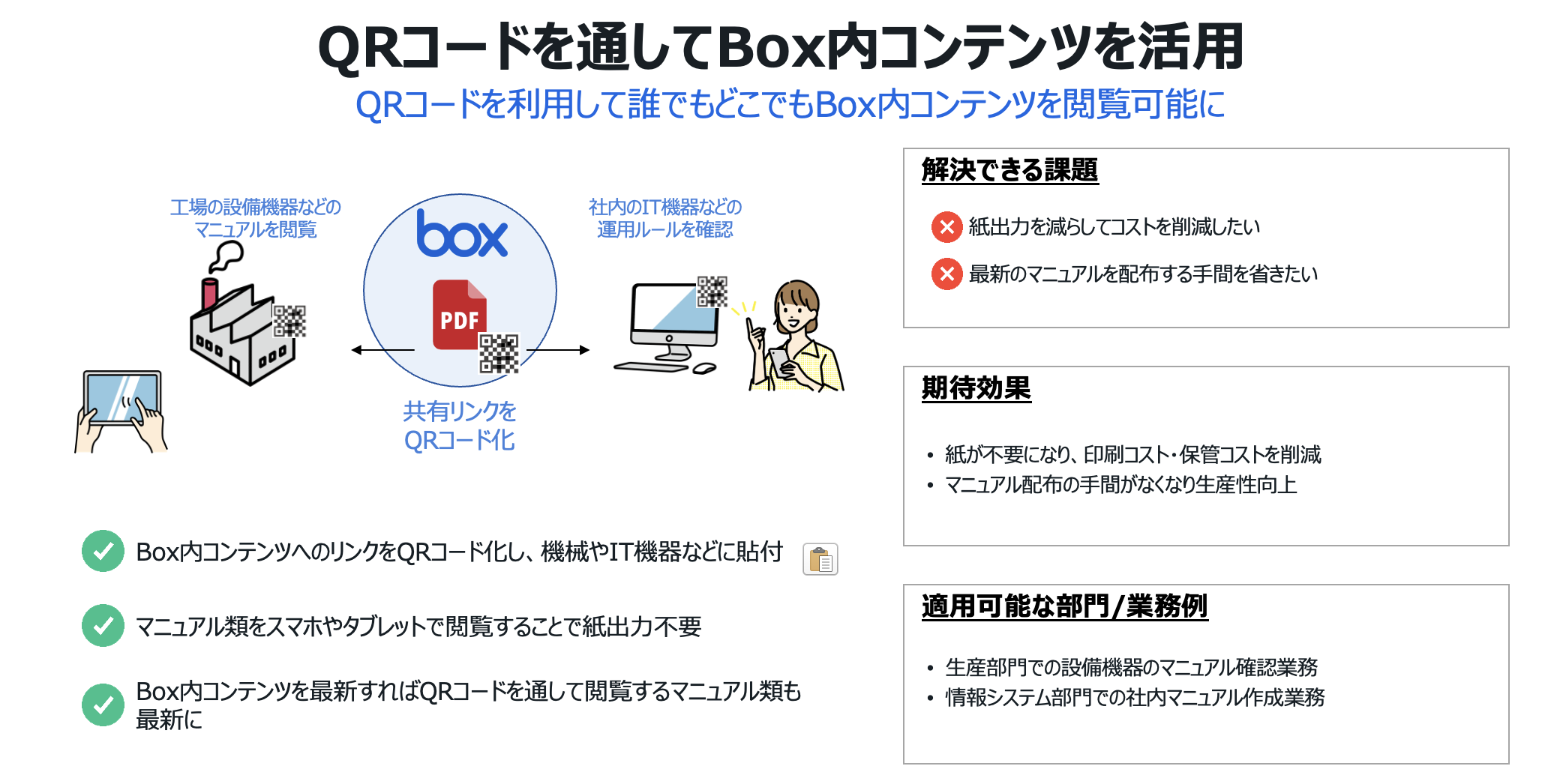 QRコードを通してBox内コンテンツを活用

QRコードを利用して誰でもどこでもBox内コンテンツを閲覧可能に

工場の設備機器などのマニュアルを閲覧

box

PDF

社内のIT機器などの運用ルールを確認

共有リンクをQRコード化

Box内コンテンツへのリンクをQRコード化し、機械やIT機器などに貼付

マニュアル類をスマホやタブレットで閲覧することで紙出力不要

Box内コンテンツを最新すればQRコードを通して閲覧するマニュアル類も最新に

解決できる課題

紙出力を減らしてコストを削減したい

最新のマニュアルを配布する手間を省きたい

期待効果

• 紙が不要になり、印刷コスト・保管コストを削減
• マニュアル配布の手間がなくなり生産性向上

適用可能な部門/業務例

• 生産部門での設備機器のマニュアル確認業務
• 情報システム部門での社内マニュアル作成業務